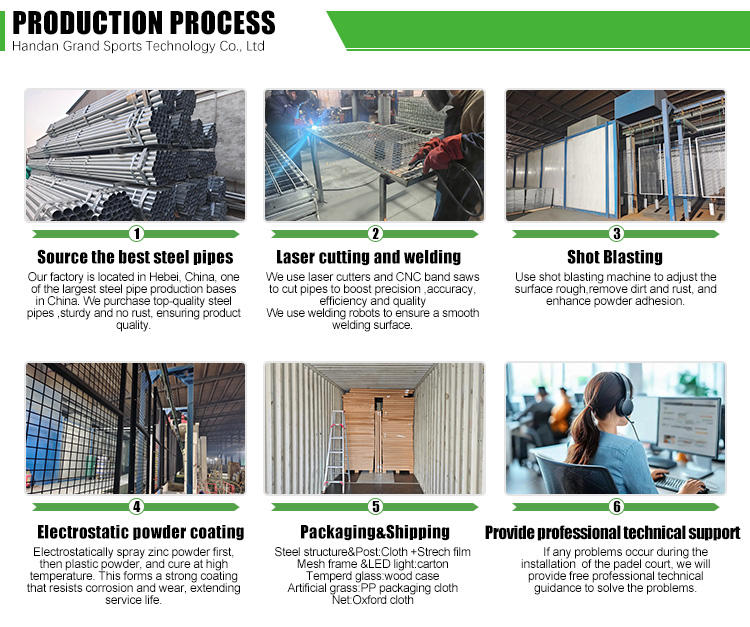 PRODUCTION PROCESS
Handan Grand Sports Technology Co., Ltd

1
Source the best steel pipes
Our factory is located in Hebei, China, one of the largest steel pipe production bases in China. We purchase top-quality steel pipes ,sturdy and no rust, ensuring product quality.

2
Laser cutting and welding
We use laser cutters and CNC band saws to cut pipes to boost precision ,accuracy, efficiency and quality
We use welding robots to ensure a smooth welding surface.

3
Shot Blasting
Use shot blasting machine to adjust the surface rough,remove dirt and rust, and enhance powder adhesion.

4
Electrostatic powder coating
Electrostatically spray zinc powder first, then plastic powder, and cure at high temperature. This forms a strong coating that resists corrosion and wear, extending service life.

5
Packaging&Shipping
Steel structure&Post:Cloth +Strech film
Mesh frame &LED light:carton
Temperd glass:wood case
Artificial grass:PP packaging cloth
Net:Oxford cloth

6
Provide professional technical support
If any problems occur during the installation of the padel court, we will provide free professional technical guidance to solve the problems.